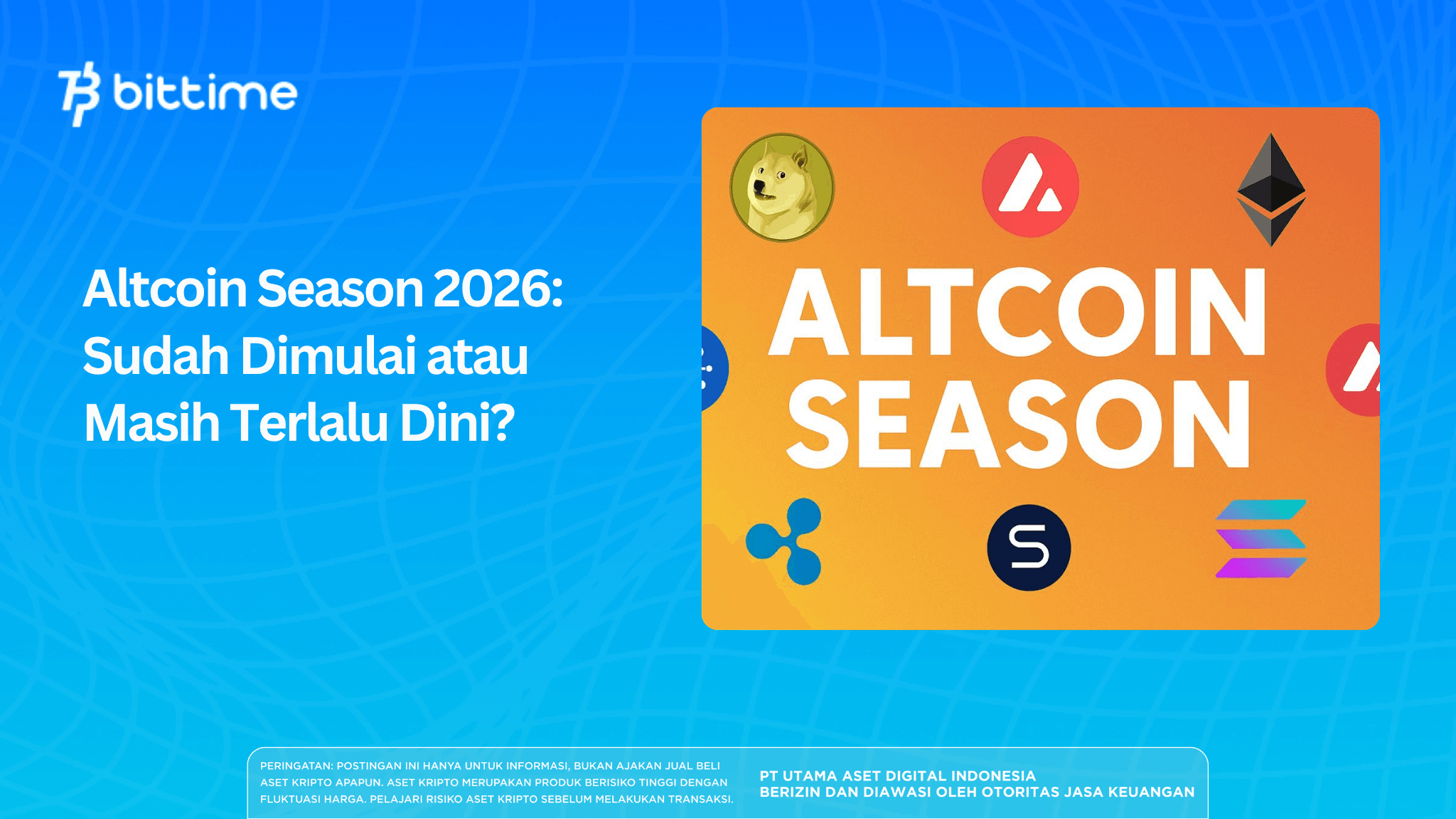 bittime

Altcoin Season 2026: Sudah Dimulai atau Masih Terlalu Dini?

ALTCOIN SEASON

PERINGATAN: POSTINGAN INI HANYA UNTUK INFORMASI, BUKAN AJAKAN JUAL BELI ASET KRIPTO APAPUN. ASET KRIPTO MERUPAKAN PRODUK BERISIKO TINGGI DENGAN FLUKTUASI HARGA. PELAJARI RISIKO ASET KRIPTO SEBELUM MELAKUKAN TRANSAKSI.

PT UTAMA ASET DIGITAL INDONESIA
BERIZIN DAN DIAWASI OLEH OTORITAS JASA KEUANGAN